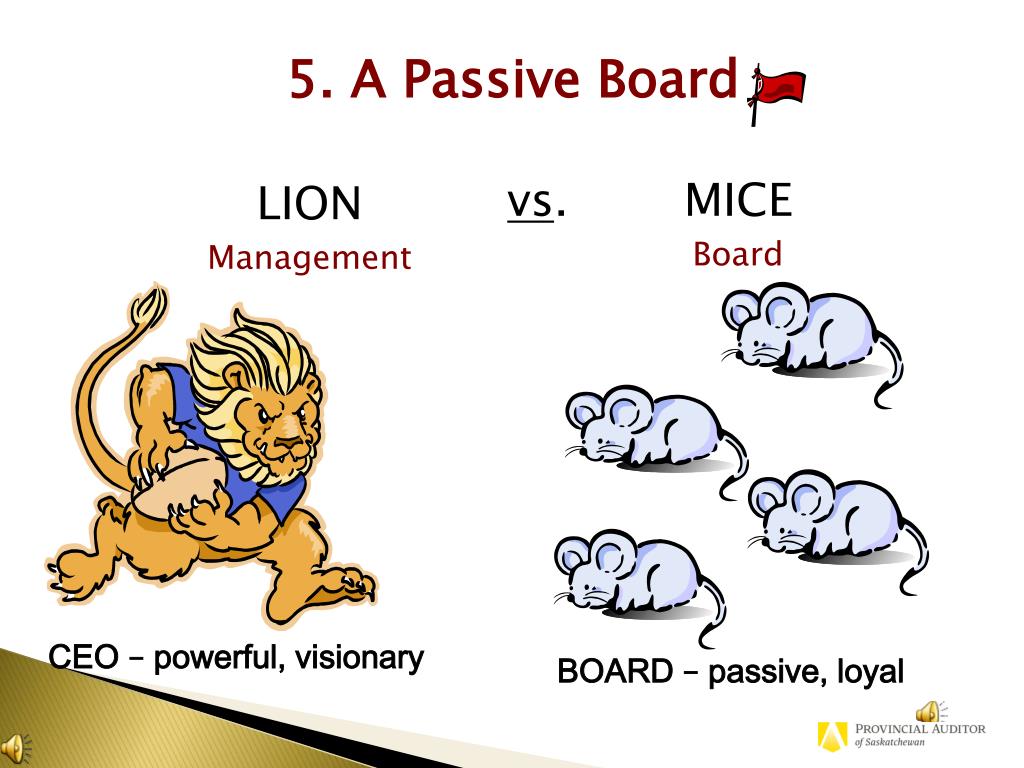 5. A Passive Board

LION
Management

vs.

MICE
Board

CEO – powerful, visionary

BOARD – passive, loyal

PROVINCIAL AUDITOR
of Saskatchewan